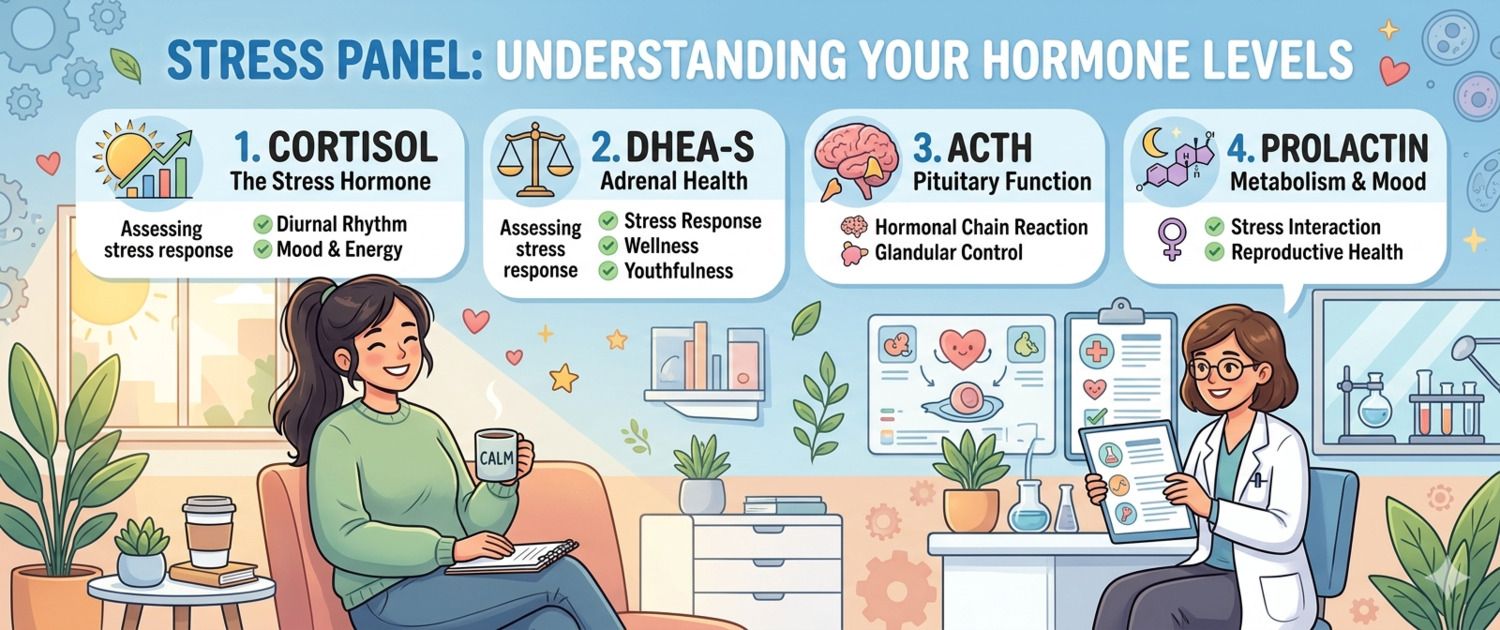 STRESS PANEL: UNDERSTANDING YOUR HORMONE LEVELS

1. CORTISOL
The Stress Hormone
Assessing stress response
Diurnal Rhythm
Mood & Energy

2. DHEA-S
Adrenal Health
Assessing stress response
Stress Response
Wellness
Youthfulness

3. ACTH
Pituitary Function
Hormonal Chain Reaction
Glandular Control

4. PROLACTIN
Metabolism & Mood
Stress Interaction
Reproductive Health

CALM